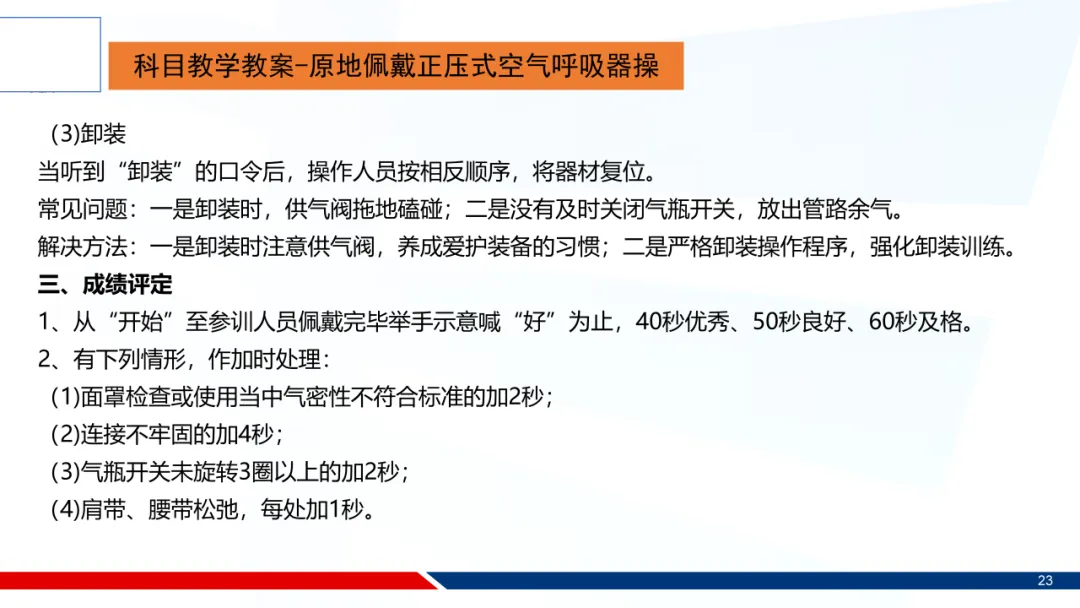 科目教学教案-原地佩戴正压式空气呼吸器操

(3)卸装

当听到“卸装”的口令后，操作人员按相反顺序，将器材复位。

常见问题：一是卸装时，供气阀拖地磕碰；二是没有及时关闭气瓶开关，放出管路余气。

解决方法：一是卸装时注意供气阀，养成爱护装备的习惯；二是严格卸装操作程序，强化卸装训练。

三、成绩评定

1、从“开始”至参训人员佩戴完毕举手示意喊“好”为止，40秒优秀、50秒良好、60秒及格。

2、有下列情形，作加时处理：

(1)面罩检查或使用当中气密性不符合标准的加2秒；

(2)连接不牢固的加4秒；

(3)气瓶开关未旋转3圈以上的加2秒；

(4)肩带、腰带松弛，每处加1秒。

23